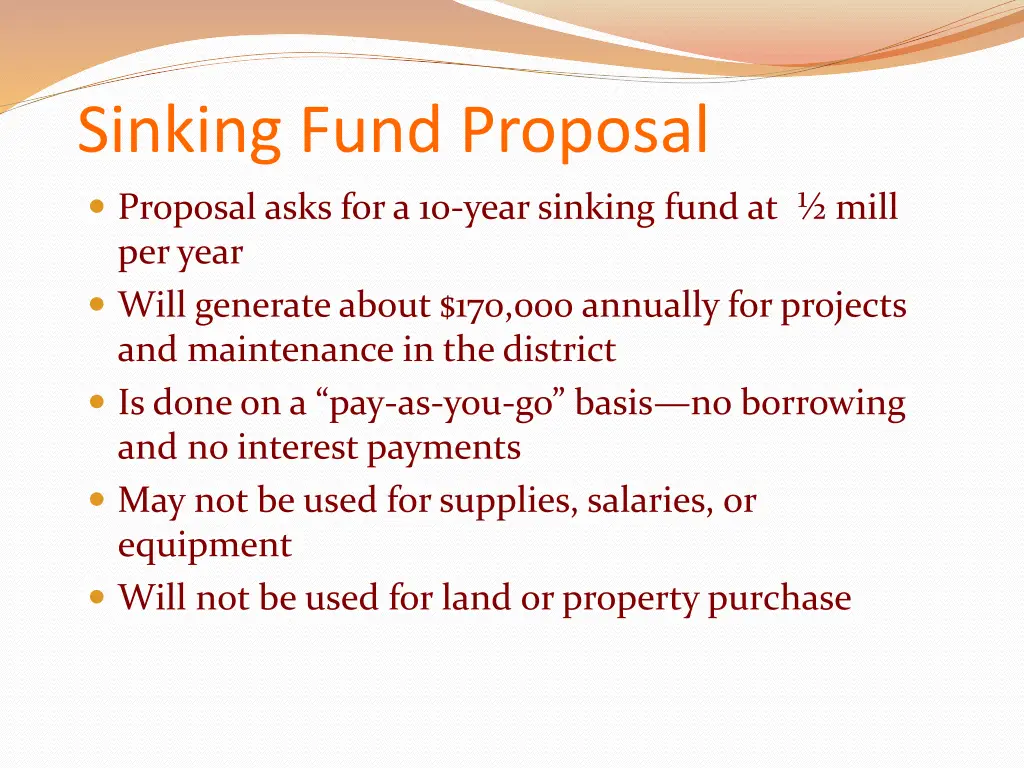 Sinking Fund Proposal

- Proposal asks for a 10-year sinking fund at ½ mill per year
- Will generate about $170,000 annually for projects and maintenance in the district
- Is done on a “pay-as-you-go” basis—no borrowing and no interest payments
- May not be used for supplies, salaries, or equipment
- Will not be used for land or property purchase